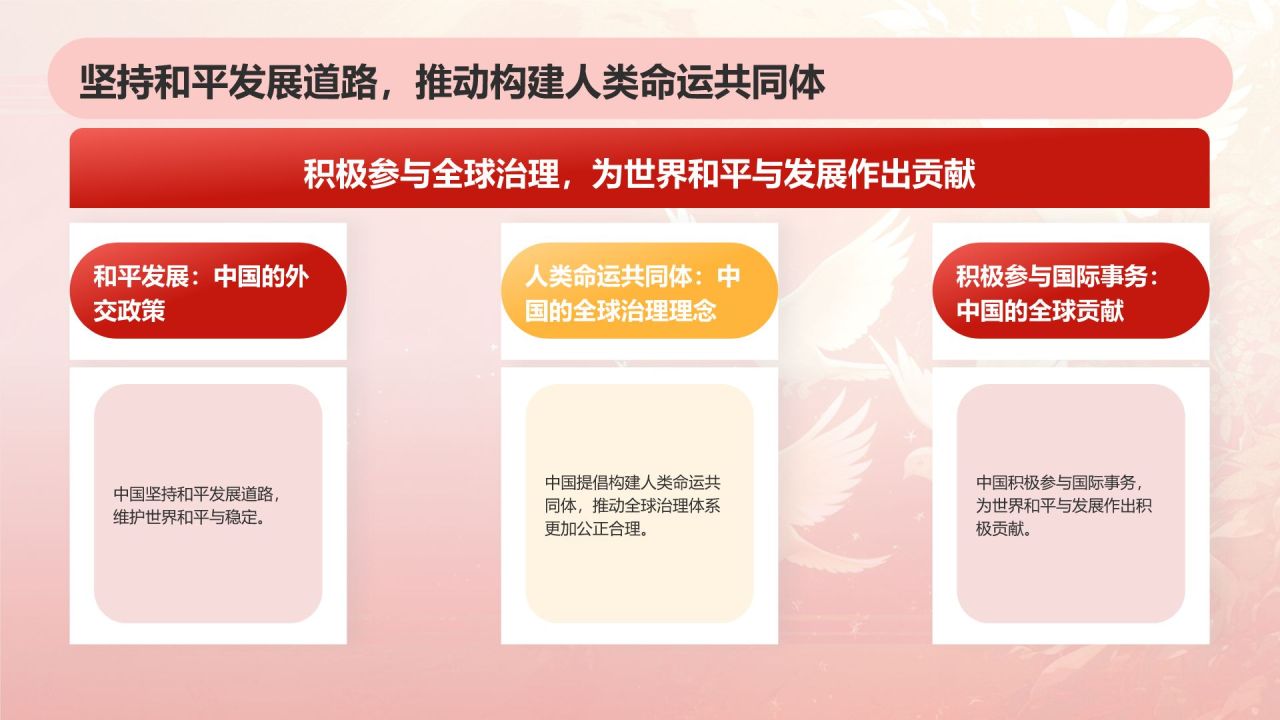 坚持和平发展道路，推动构建人类命运共同体

积极参与全球治理，为世界和平与发展作出贡献

和平发展：中国的外交政策

中国坚持和平发展道路，维护世界和平与稳定。

人类命运共同体：中国的全球治理理念

中国提倡构建人类命运共同体，推动全球治理体系更加公正合理。

积极参与国际事务：中国的全球贡献

中国积极参与国际事务，为世界和平与发展作出积极贡献。